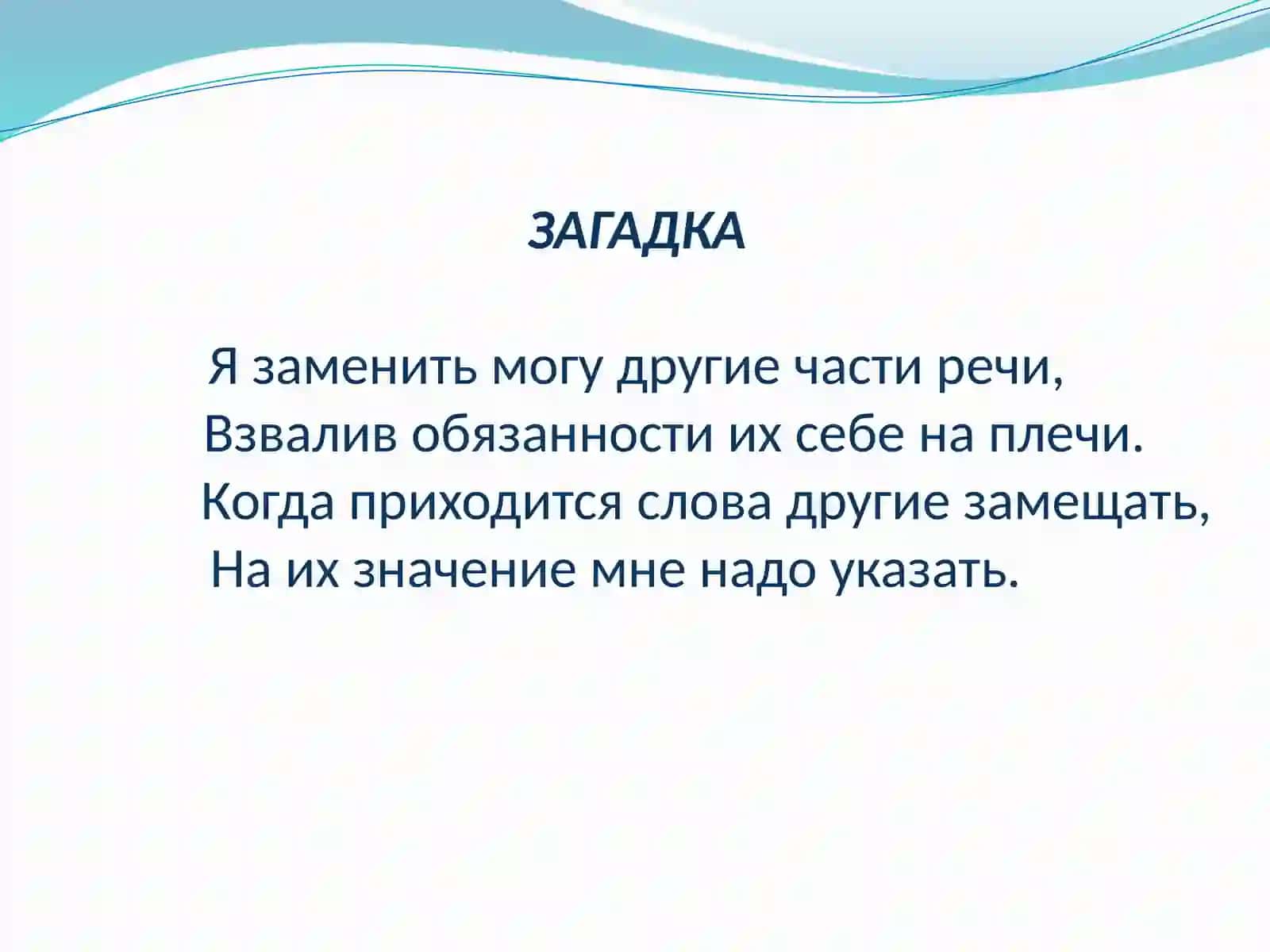 ЗАГАДКА

Я заменить могу другие части речи,
Взвалив обязанности их себе на плечи.
Когда приходится слова другие замещать,
На их значение мне надо указать.